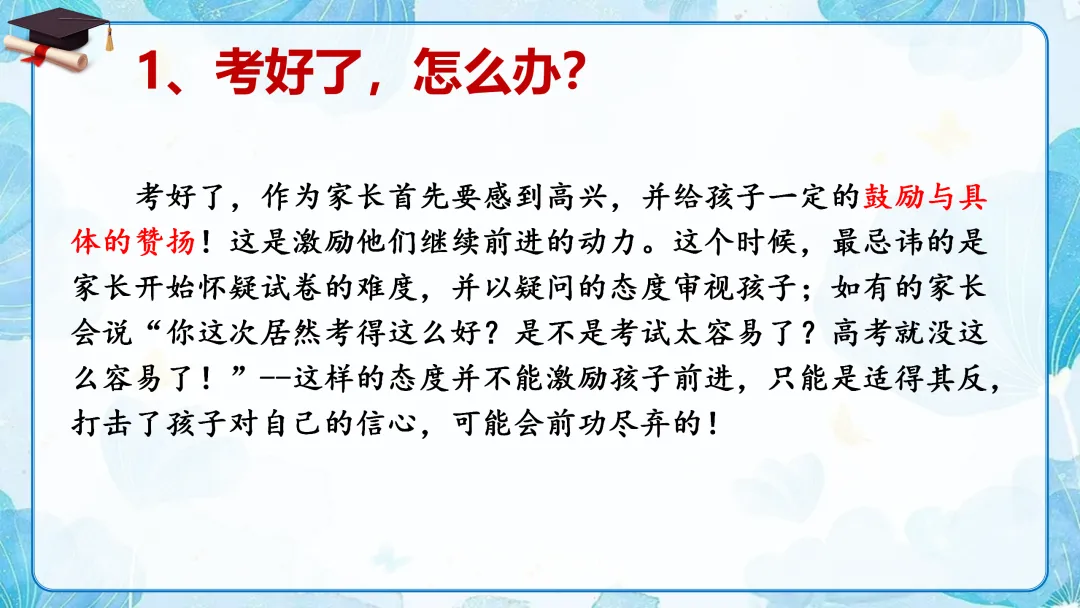 1、考好了，怎么办？

考好了，作为家长首先要感到高兴，并给孩子一定的鼓励与具体的赞扬！这是激励他们继续前进的动力。这个时候，最忌讳的是家长开始怀疑试卷的难度，并以疑问的态度审视孩子；如有的家长会说“你这次居然考得这么好？是不是考试太容易了？高考就没这么容易了！”--这样的态度并不能激励孩子前进，只能是适得其反，打击了孩子对自己的信心，可能会前功尽弃的！